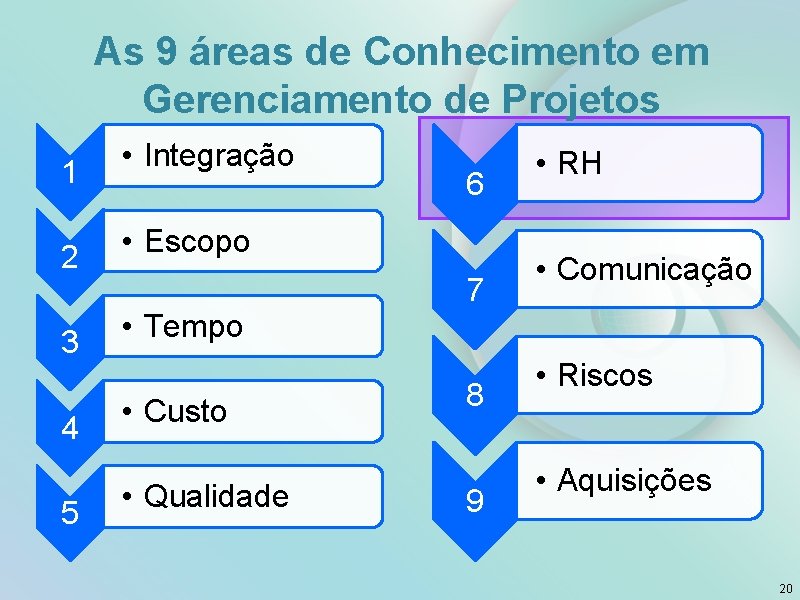 As 9 áreas de Conhecimento em Gerenciamento de Projetos

1
• Integração

2
• Escopo

3
• Tempo

4
• Custo

5
• Qualidade

6
• RH

7
• Comunicação

8
• Riscos

9
• Aquisições

20